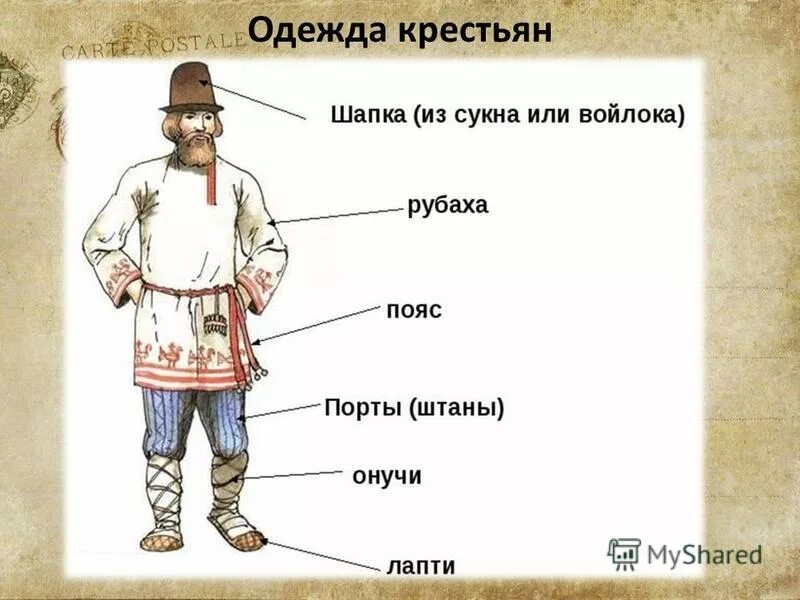 CARTE POSTALE

Одежда крестьян

Шапка (из сукна или войлока)

рубаха

пояс

Порты (штаны)

онучи

лапти

MyShared